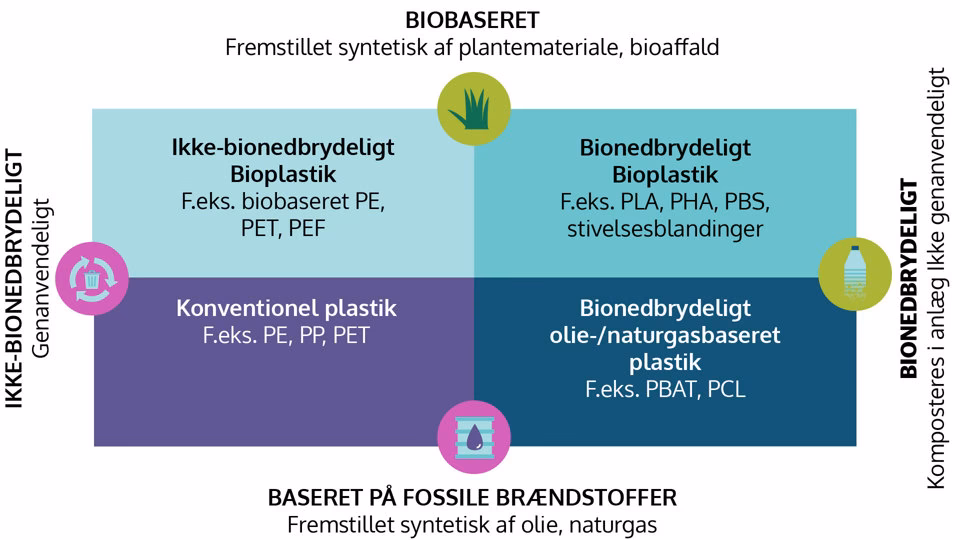 BIOBASERET
Fremstillet syntetisk af plantemateriale, bioaffald

IKKE-BIONEDBRYDELIGT
Genanvendeligt

Ikke-bionedbrydeligt Bioplastik
F.eks. biobaseret PE, PET, PEF

Bionedbrydeligt Bioplastik
F.eks. PLA, PHA, PBS, stivelsesblandinger

Konventionel plastik
F.eks. PE, PP, PET

Bionedbrydeligt olie-/naturgasbaseret plastik
F.eks. PBAT, PCL

BIONEDBRYDELIGT
Komposteres i anlæg Ikke genanvendeligt

BASERET PÅ FOSSILE BRÆNDSTOFFER
Fremstillet syntetisk af olie, naturgas